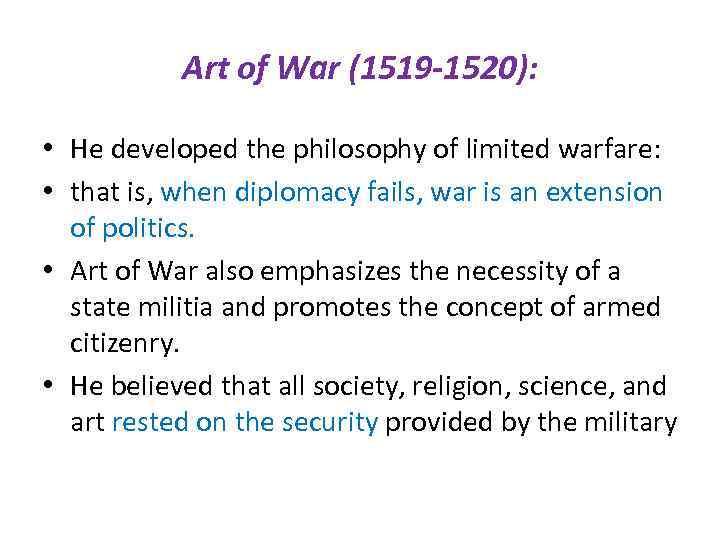 Art of War (1519-1520):

• He developed the philosophy of limited warfare:
• that is, when diplomacy fails, war is an extension of politics.
• Art of War also emphasizes the necessity of a state militia and promotes the concept of armed citizenry.
• He believed that all society, religion, science, and art rested on the security provided by the military